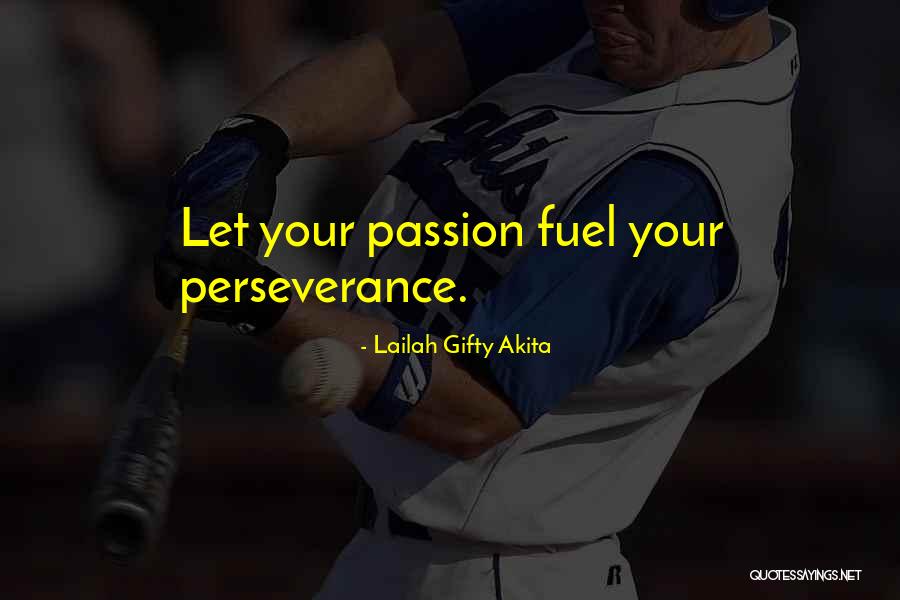 Let your passion fuel your perseverance.

- Lailah Gifty Akita

QUOTESSAYINGS.NET